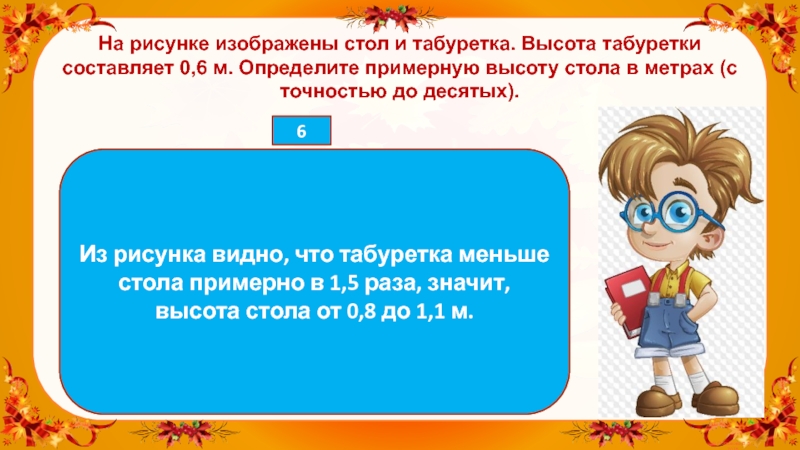 На рисунке изображены стол и табуретка. Высота табуретки составляет 0,6 м. Определите примерную высоту стола в метрах (с точностью до десятых).

6

Из рисунка видно, что табуретка меньше стола примерно в 1,5 раза, значит, высота стола от 0,8 до 1,1 м.